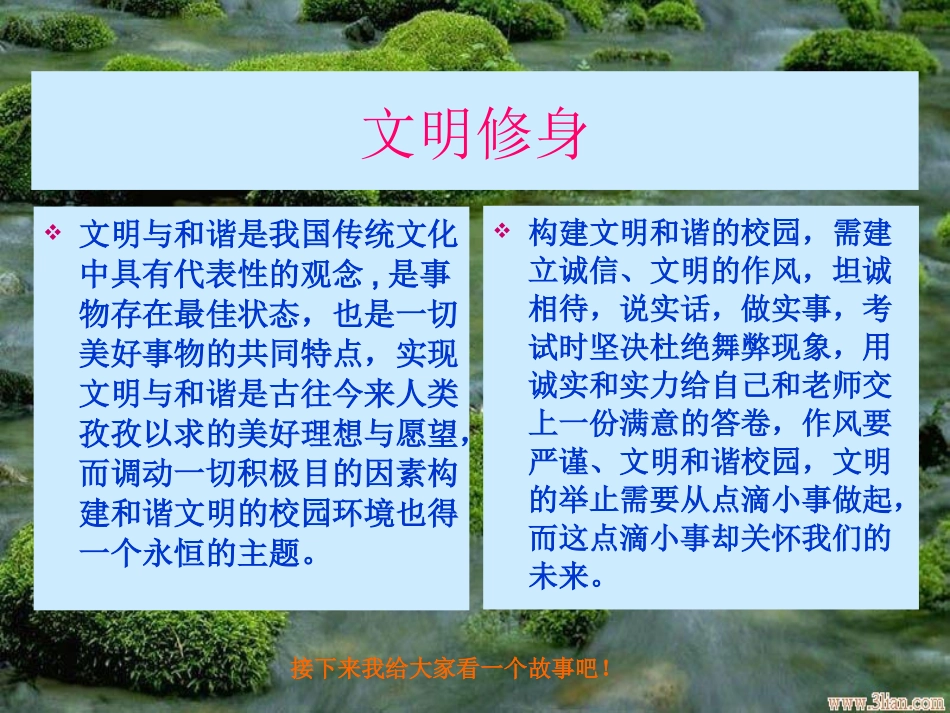 文明修身

❖ 文明与和谐是我国传统文化中具有代表性的观念，是事物存在最佳状态，也是一切美好事物的共同特点，实现文明与和谐是古往今来人类孜孜以求的美好理想与愿望，而调动一切积极目的因素构建和谐文明的校园环境也得一个永恒的主题。

❖ 构建文明和谐的校园，需建立诚信、文明的作风，坦诚相待，说实话，做实事，考试时坚决杜绝舞弊现象，用诚实和实力给自己和老师交上一份满意的答卷，作风要严谨、文明和谐校园，文明的举止需要从点滴小事做起，而这点滴小事却关怀我们的未来。

接下来我给大家看一个故事吧！

www.3lian.com